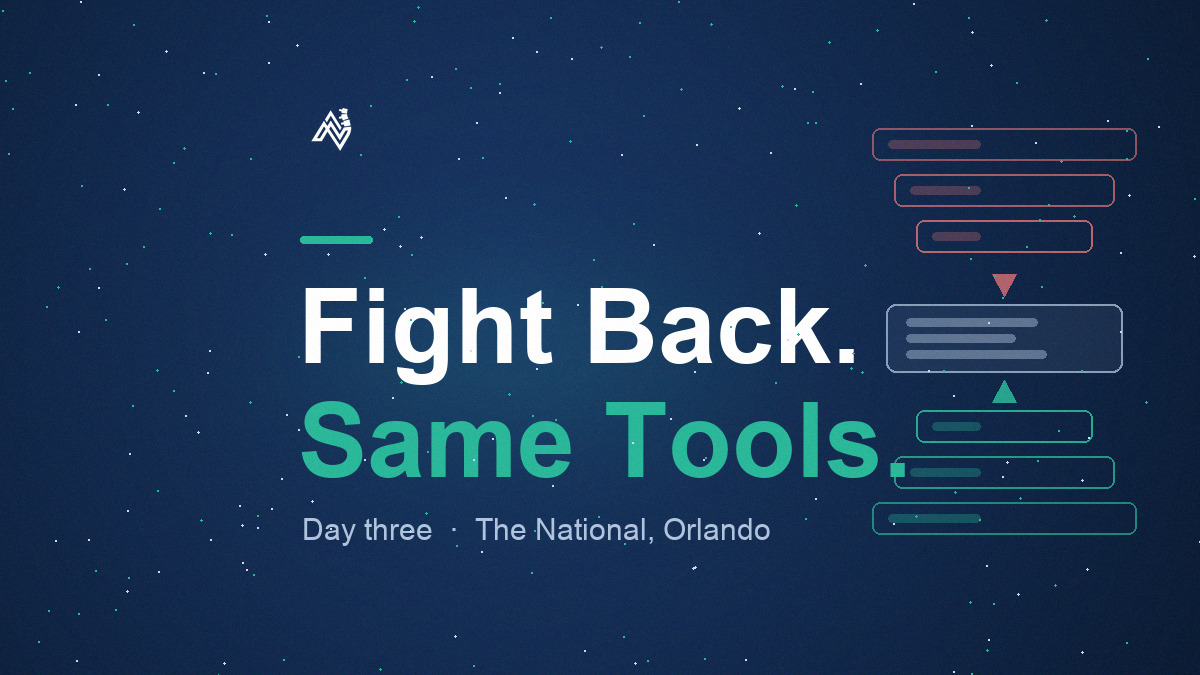 Fight Back.
Same Tools.

Day three · The National, Orlando